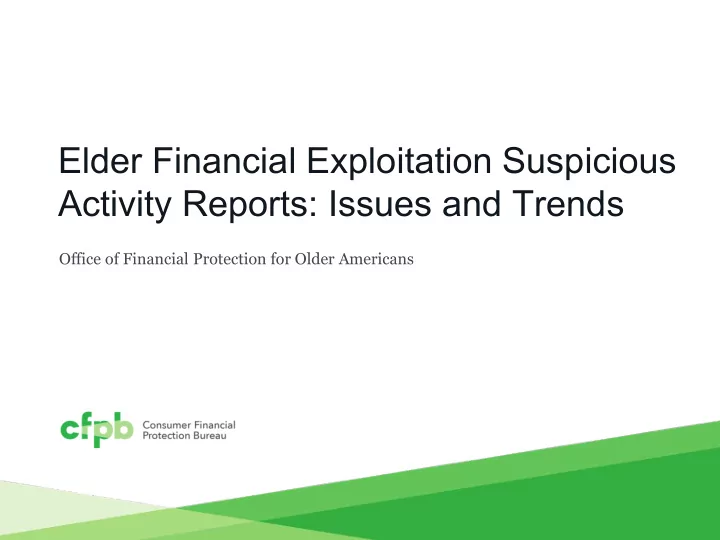 Elder Financial Exploitation Suspicious Activity Reports: Issues and Trends

Office of Financial Protection for Older Americans

cfpb Consumer Financial Protection Bureau